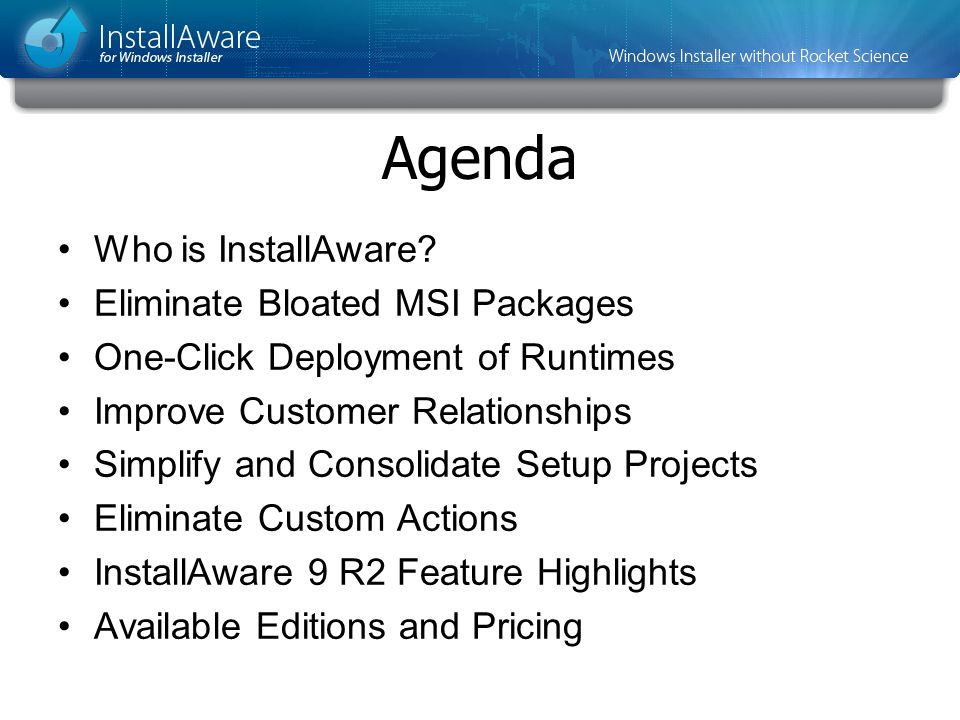 InstallAware
for Windows Installer

Windows Installer without Rocket Science

Agenda

• Who is InstallAware?
• Eliminate Bloated MSI Packages
• One-Click Deployment of Runtimes
• Improve Customer Relationships
• Simplify and Consolidate Setup Projects
• Eliminate Custom Actions
• InstallAware 9 R2 Feature Highlights
• Available Editions and Pricing